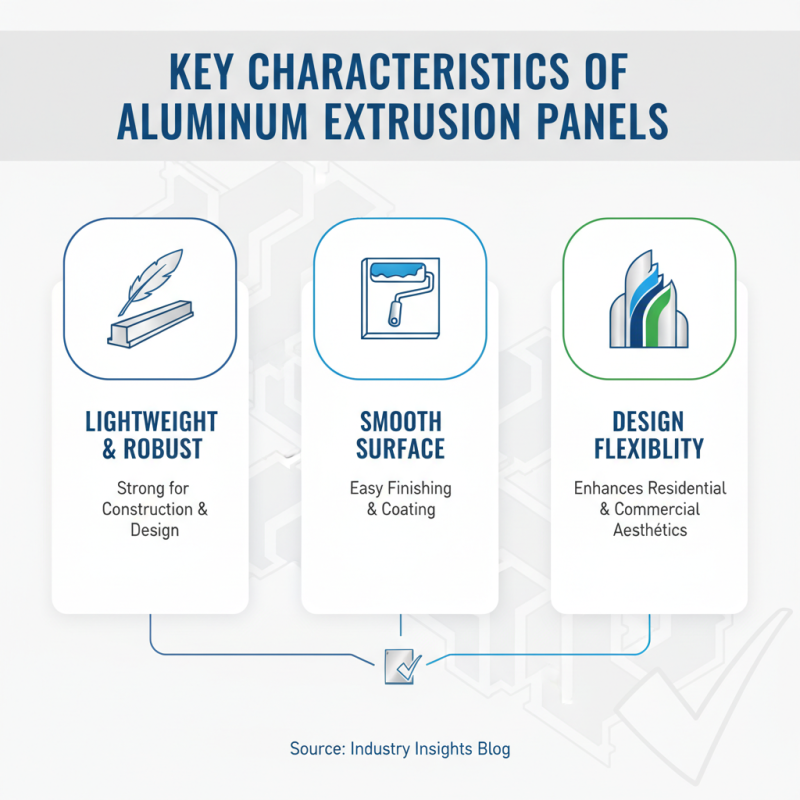 KEY CHARACTERISTICS OF ALUMINUM EXTRUSION PANELS

LIGHTWEIGHT & ROBUST

Strong for Construction & Design

SMOOTH SURFACE

Easy Finishing & Coating

DESIGN FLEXIBLITY

Enhances Residential & Commercial Aesthétics

Source: Industry Insights Blog